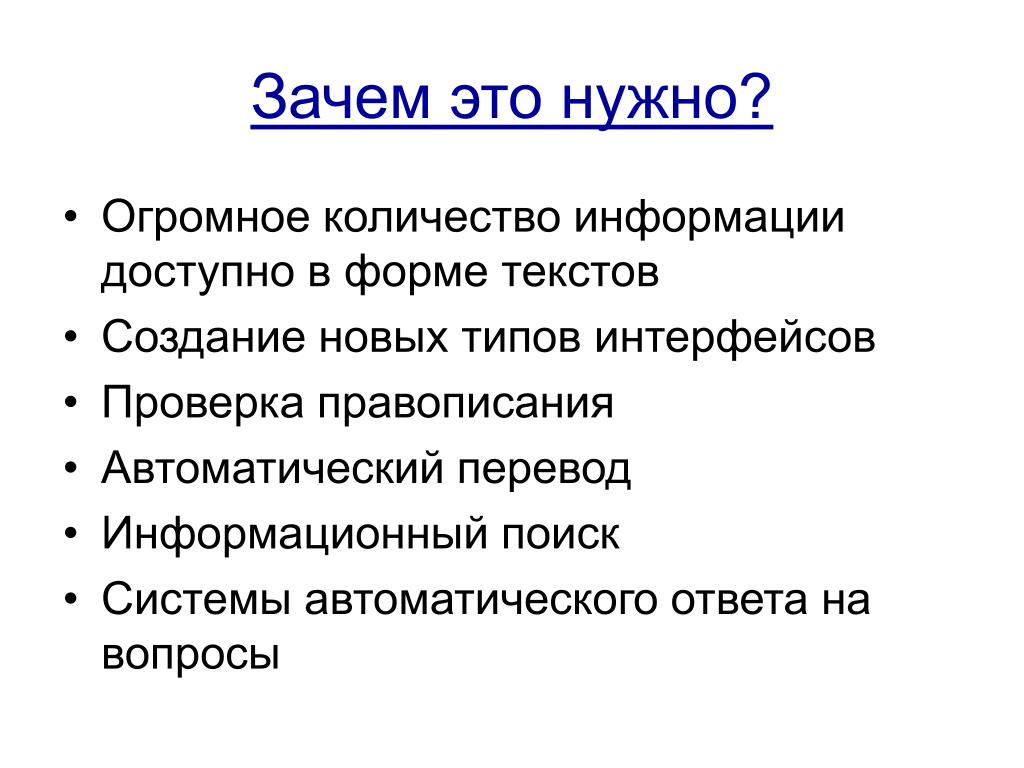 Зачем это нужно?

• Огромное количество информации доступно в форме текстов
• Создание новых типов интерфейсов
• Проверка правописания
• Автоматический перевод
• Информационный поиск
• Системы автоматического ответа на вопросы